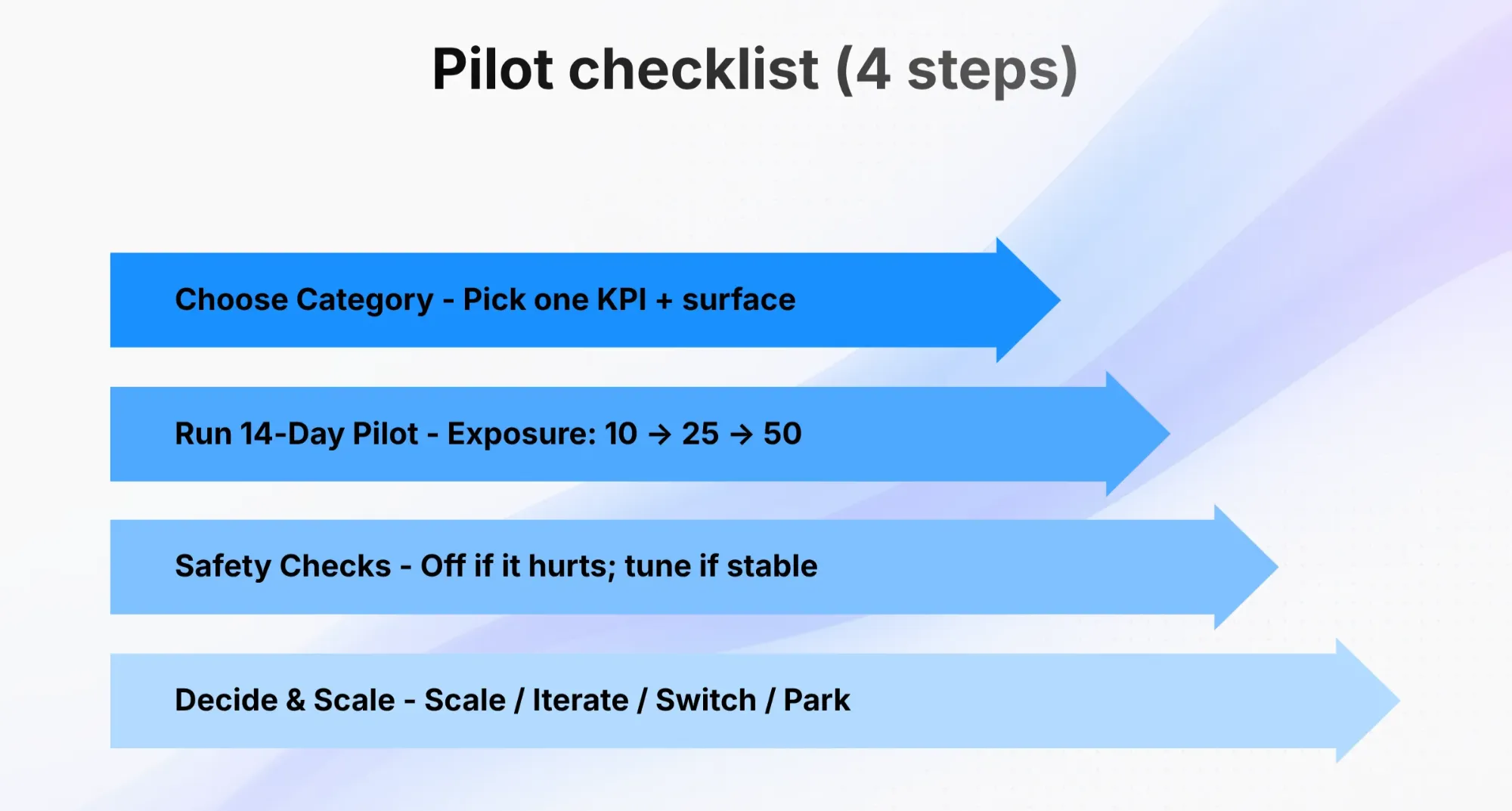 Pilot checklist (4 steps)

Choose Category - Pick one KPI + surface

Run 14-Day Pilot - Exposure: 10 → 25 → 50

Safety Checks - Off if it hurts; tune if stable

Decide & Scale - Scale / Iterate / Switch / Park